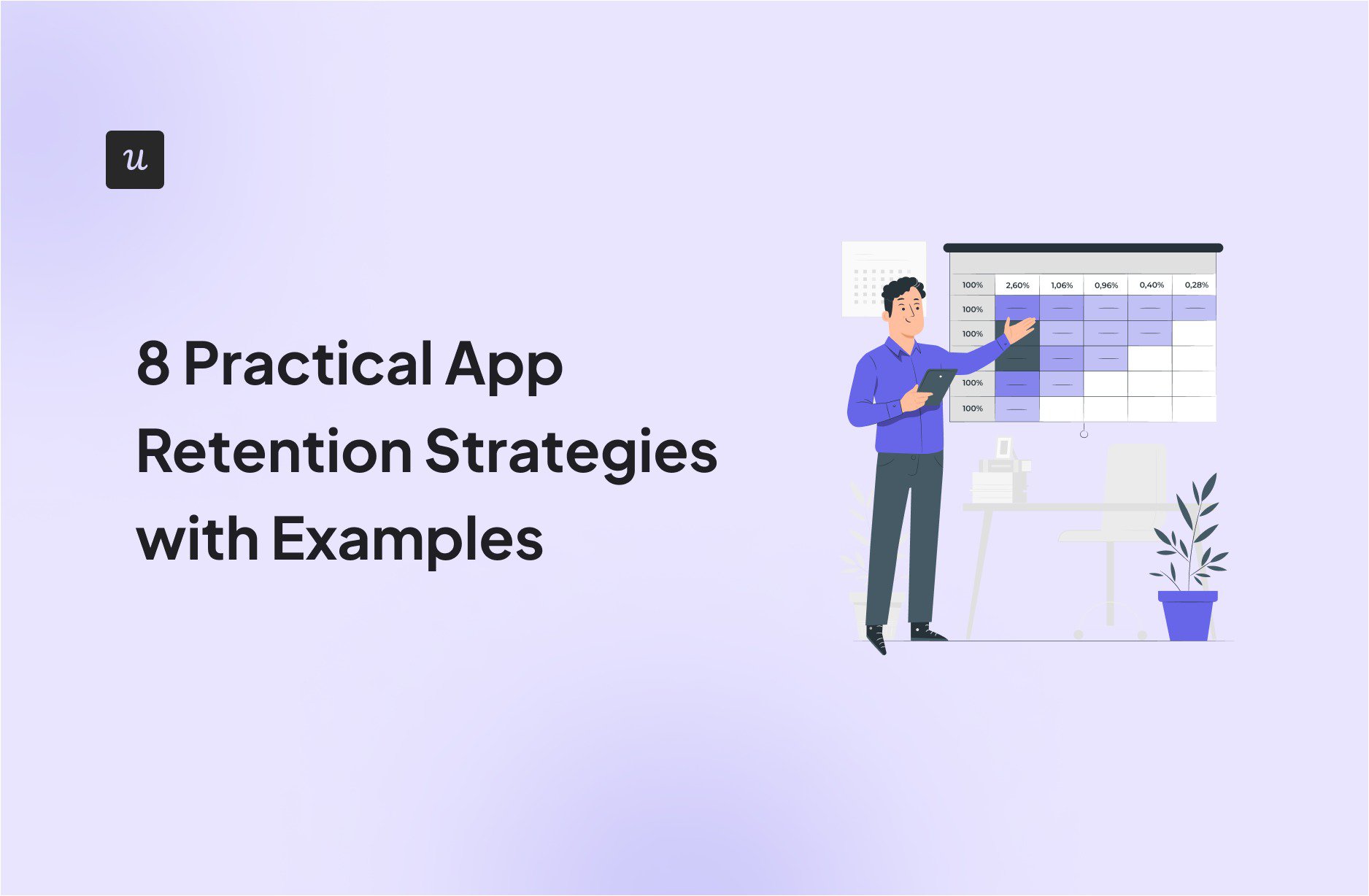 u

8 Practical App Retention Strategies with Examples

| 100% | 2,60% | 1,06% | 0,96% | 0,40% | 0,28% |
|---|---|---|---|---|---|
| 100% | | | | | |
| 100% | | | | | |
| | | | | | |
| 100% | | | | | |
| 100% | | | | | |